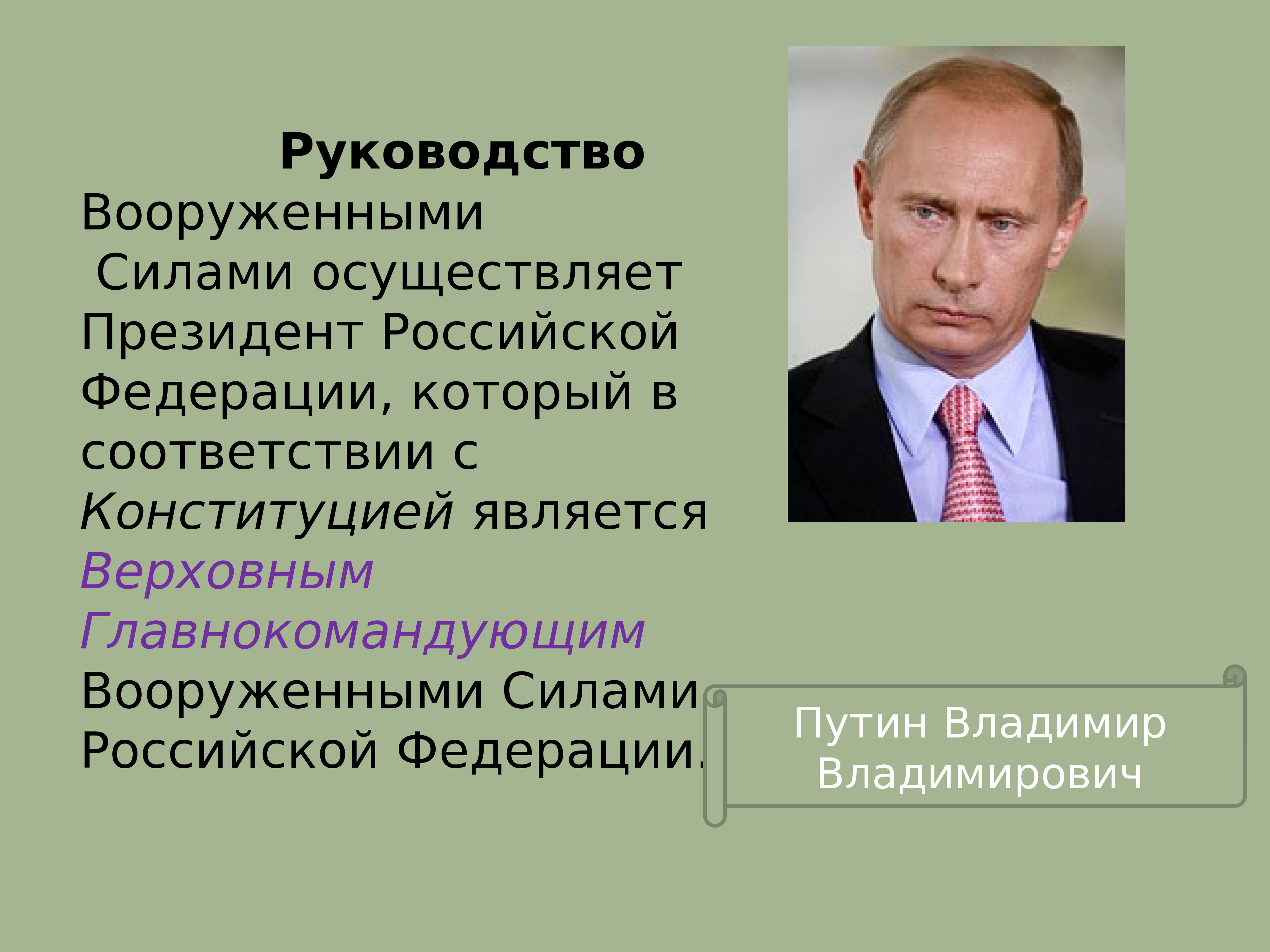 Руководство Вооруженными Силами осуществляет Президент Российской Федерации, который в соответствии с Конституцией является Верховным Главнокомандующим Вооруженными Силами Российской Федерации.

Путин Владимир Владимирович